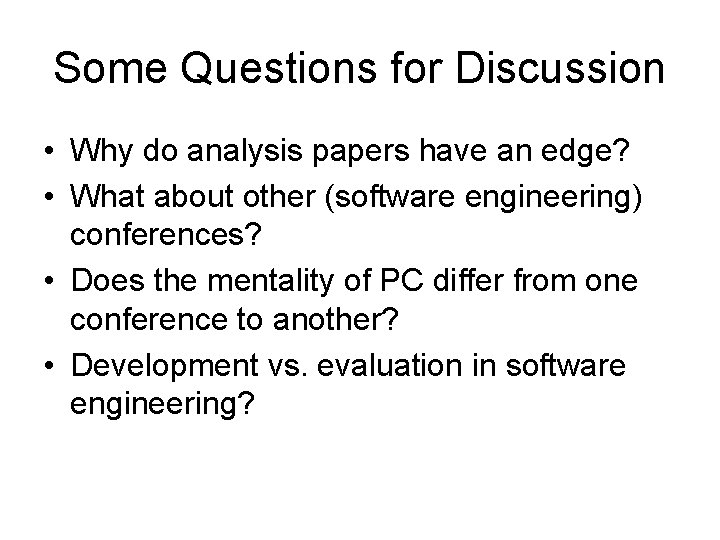 Some Questions for Discussion

• Why do analysis papers have an edge?
• What about other (software engineering) conferences?
• Does the mentality of PC differ from one conference to another?
• Development vs. evaluation in software engineering?